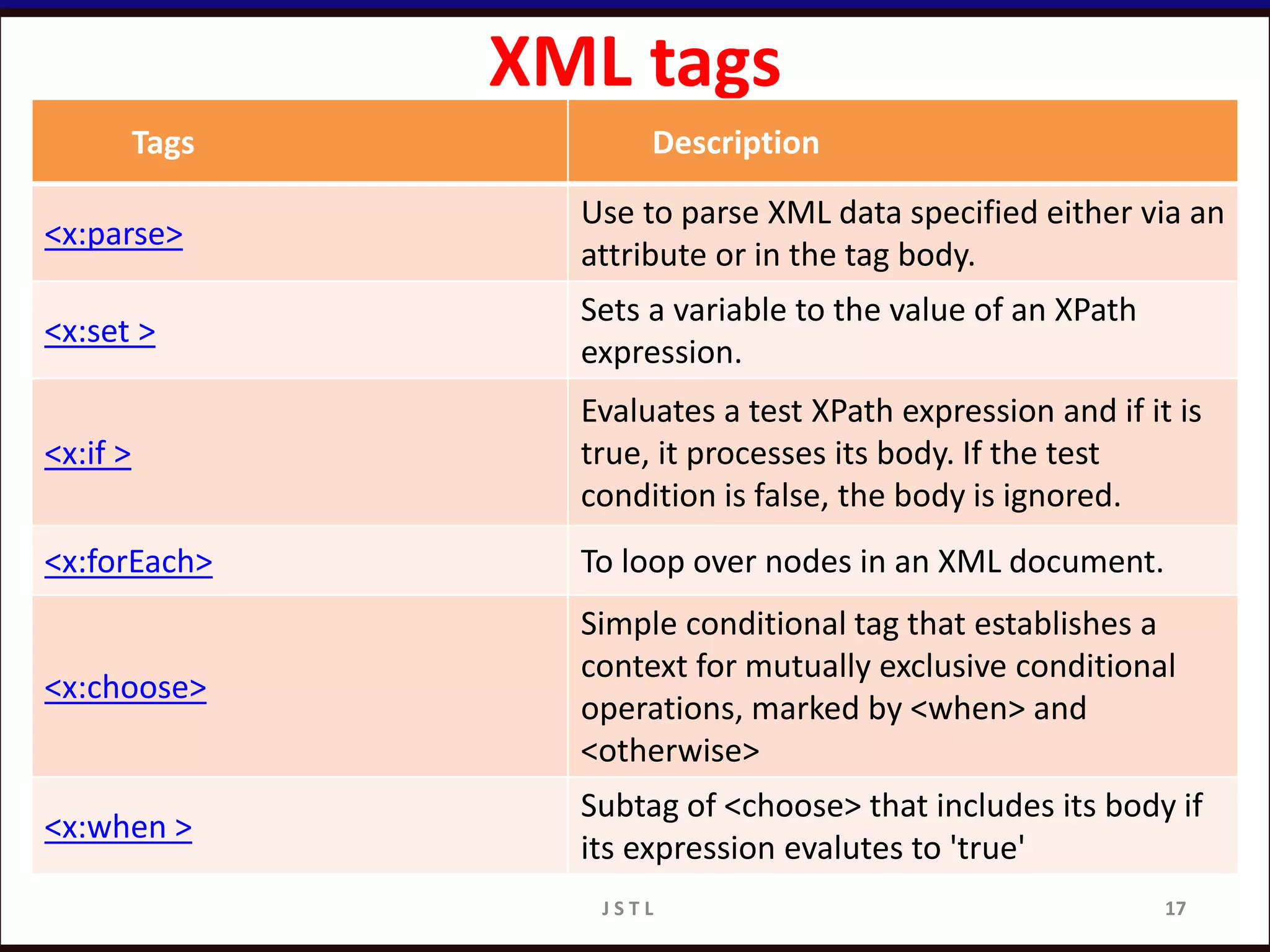 XML tags

| Tags | Description |
|---|---|
| <x:parse> | Use to parse XML data specified either via an attribute or in the tag body. |
| <x:set > | Sets a variable to the value of an XPath expression. |
| <x:if > | Evaluates a test XPath expression and if it is true, it processes its body. If the test condition is false, the body is ignored. |
| <x:forEach> | To loop over nodes in an XML document. |
| <x:choose> | Simple conditional tag that establishes a context for mutually exclusive conditional operations, marked by <when> and <otherwise> |
| <x:when > | Subtag of <choose> that includes its body if its expression evalutes to 'true' |

JSTL

17